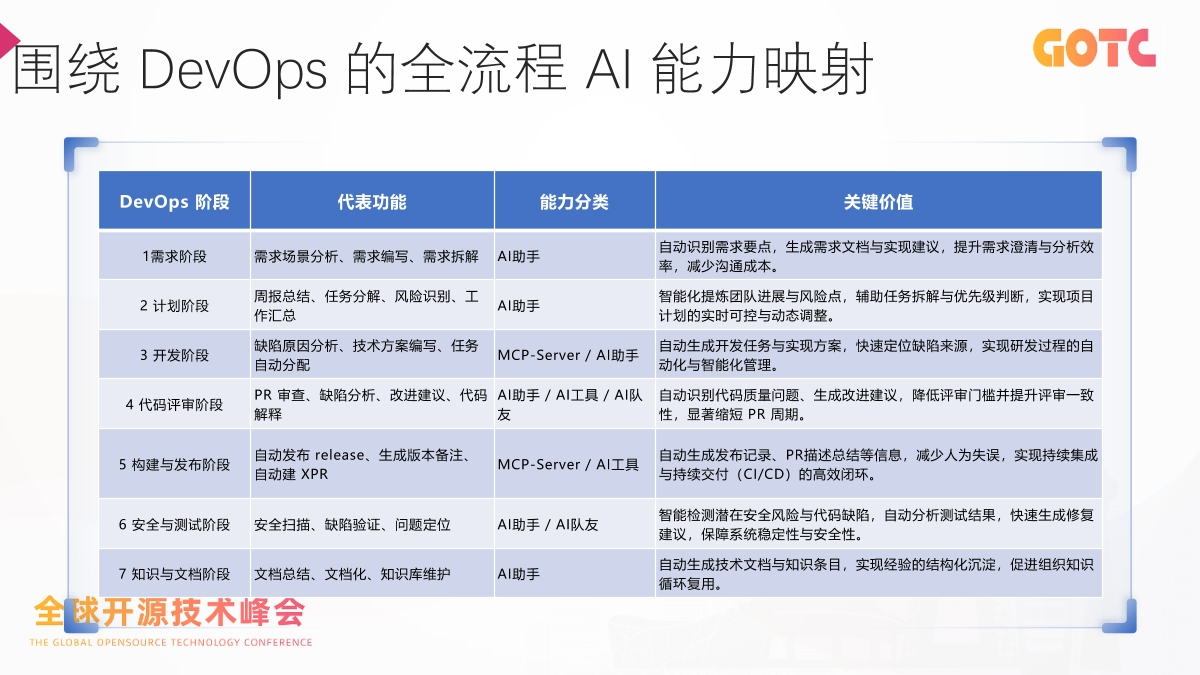 围绕 DevOps 的全流程 AI 能力映射

GOTC

| DevOps 阶段 | 代表功能 | 能力分类 | 关键价值 |
|---|---|---|---|
| 1需求阶段 | 需求场景分析、需求编写、需求拆解 | AI助手 | 自动识别需求要点，生成需求文档与实现建议，提升需求澄清与分析效率，减少沟通成本。 |
| 2 计划阶段 | 周报总结、任务分解、风险识别、工作汇总 | AI助手 | 智能化提炼团队进展与风险点，辅助任务拆解与优先级判断，实现项目计划的实时可控与动态调整。 |
| 3 开发阶段 | 缺陷原因分析、技术方案编写、任务自动分配 | MCP-Server / AI助手 | 自动生成开发任务与实现方案，快速定位缺陷来源，实现研发过程的自动化与智能化管理。 |
| 4 代码评审阶段 | PR 审查、缺陷分析、改进建议、代码解释 | AI助手 / AI工具 / AI队友 | 自动识别代码质量问题、生成改进建议，降低评审门槛并提升评审一致性，显著缩短 PR 周期。 |
| 5 构建与发布阶段 | 自动发布 release、生成版本备注、自动建 XPR | MCP-Server / AI工具 | 自动生成发布记录、PR描述总结等信息，减少人为失误，实现持续集成与持续交付（CI/CD）的高效闭环。 |
| 6 安全与测试阶段 | 安全扫描、缺陷验证、问题定位 | AI助手 / AI队友 | 智能检测潜在安全风险与代码缺陷，自动分析测试结果，快速生成修复建议，保障系统稳定性与安全性。 |
| 7 知识与文档阶段 | 文档总结、文档化、知识库维护 | AI助手 | 自动生成技术文档与知识条目，实现经验的结构化沉淀，促进组织知识循环复用。 |

全球开源技术峰会
THE GLOBAL OPENSOURCE TECHNOLOGY CONFERENCE